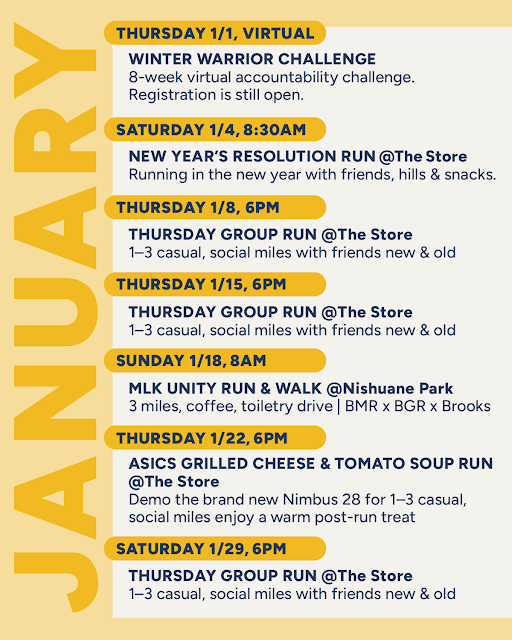 JANUARY

THURSDAY 1/1, VIRTUAL

WINTER WARRIOR CHALLENGE
8-week virtual accountability challenge. Registration is still open.

SATURDAY 1/4, 8:30AM

NEW YEAR'S RESOLUTION RUN @The Store
Running in the new year with friends, hills & snacks.

THURSDAY 1/8, 6PM

THURSDAY GROUP RUN @The Store
1–3 casual, social miles with friends new & old

THURSDAY 1/15, 6PM

THURSDAY GROUP RUN @The Store
1–3 casual, social miles with friends new & old

SUNDAY 1/18, 8AM

MLK UNITY RUN & WALK @Nishuane Park
3 miles, coffee, toiletry drive | BMR x BGR x Brooks

THURSDAY 1/22, 6PM

ASICS GRILLED CHEESE & TOMATO SOUP RUN @The Store
Demo the brand new Nimbus 28 for 1–3 casual, social miles enjoy a warm post-run treat

SATURDAY 1/29, 6PM

THURSDAY GROUP RUN @The Store
1–3 casual, social miles with friends new & old